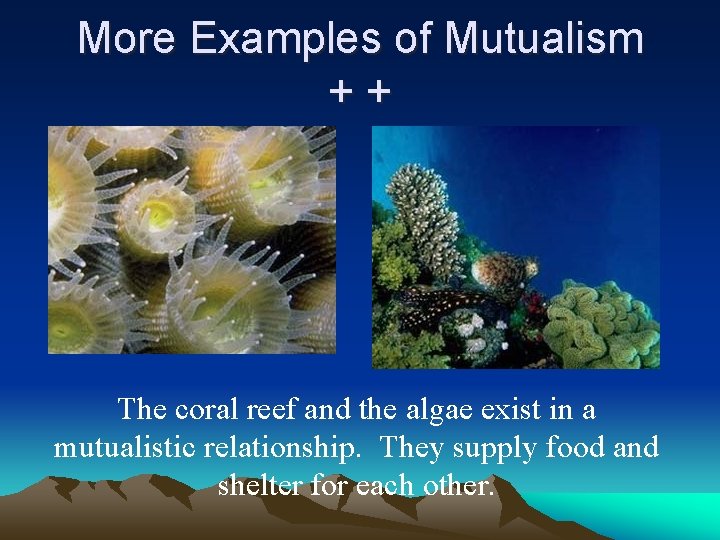 More Examples of Mutualism
+ +

The coral reef and the algae exist in a mutualistic relationship. They supply food and shelter for each other.